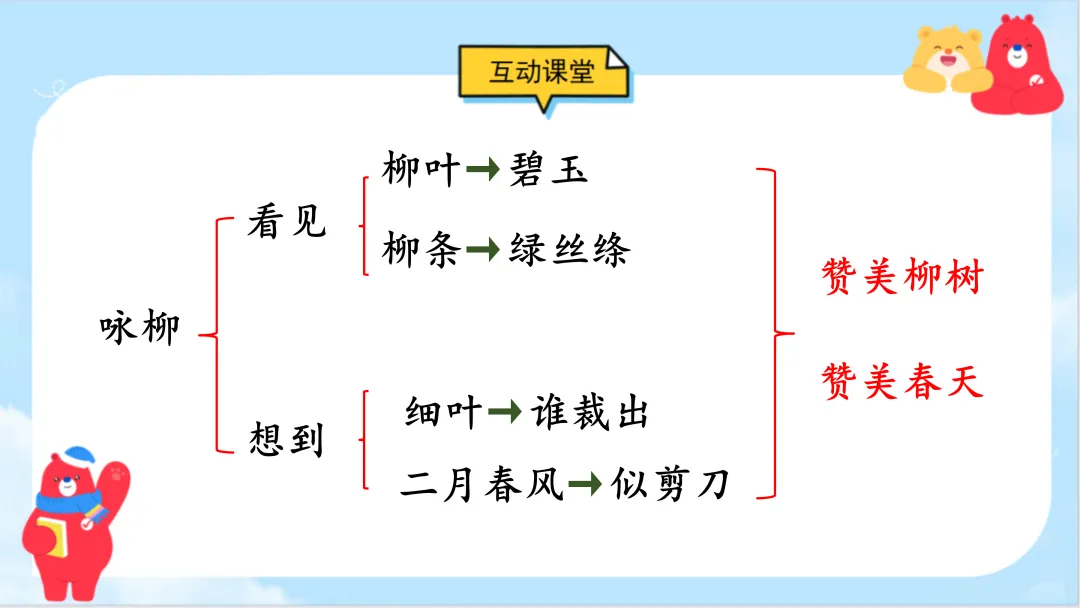 互动课堂

咏柳

看见

柳叶→碧玉

柳条→绿丝绦

想到

细叶→谁裁出

二月春风→似剪刀

赞美柳树

赞美春天